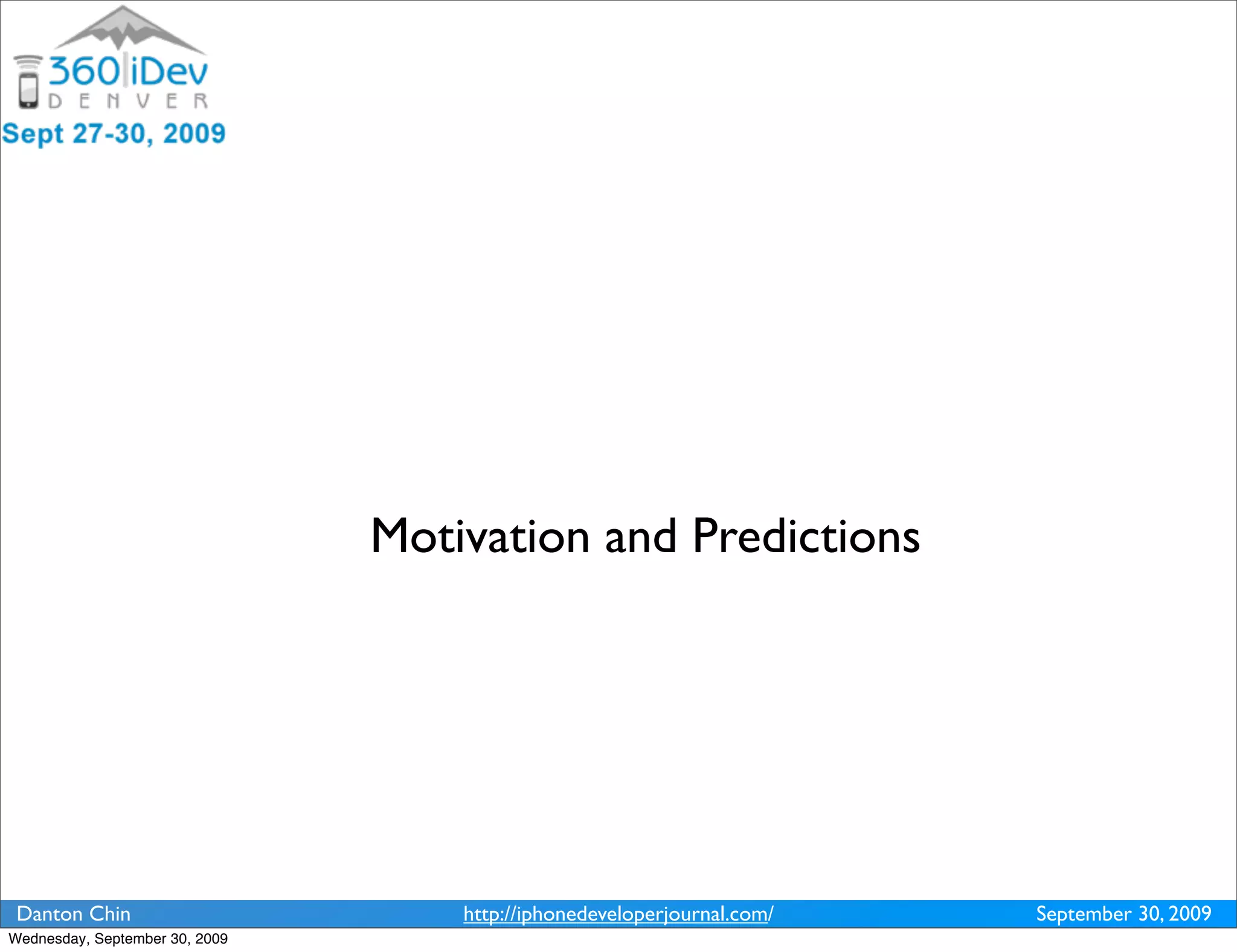 360|iDev
DENVER
Sept 27-30, 2009

Motivation and Predictions

Danton Chin
http://iphonedeveloperjournal.com/
September 30, 2009

Wednesday, September 30, 2009